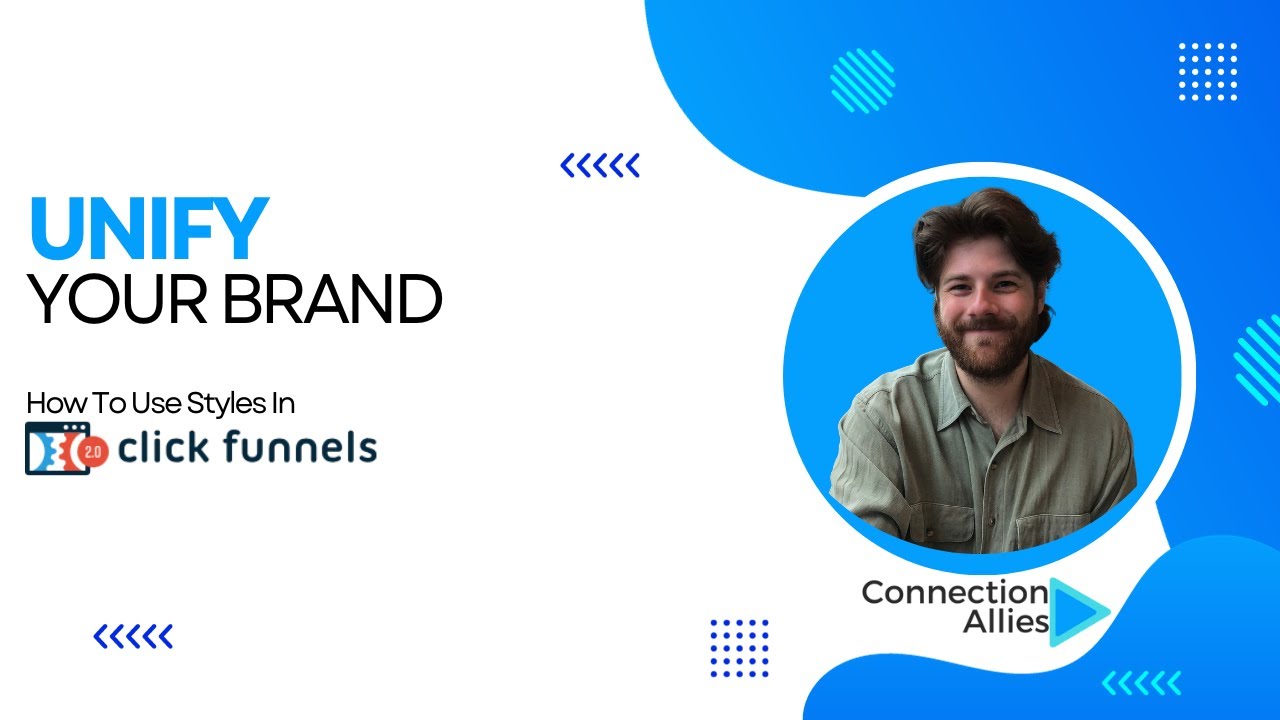 UNIFY
YOUR BRAND

How To Use Styles In
2.0 click funnels

Connection
Allies